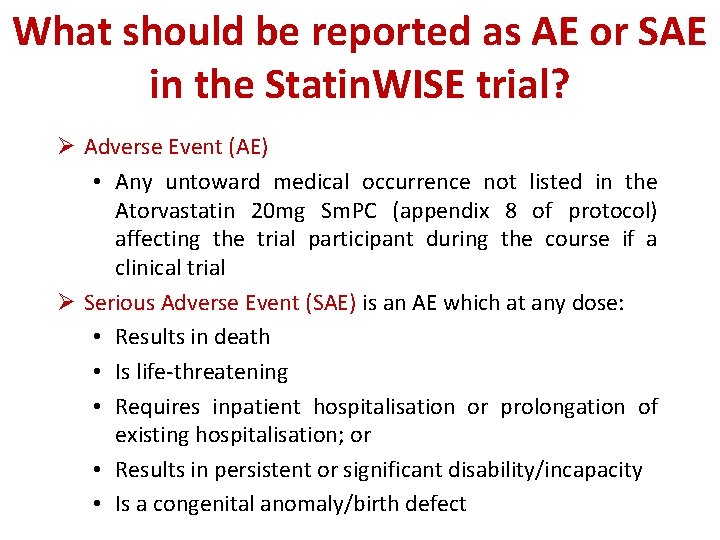 What should be reported as AE or SAE in the StatinWISE trial?

➢ Adverse Event (AE)

• Any untoward medical occurrence not listed in the Atorvastatin 20mg SmPC (appendix 8 of protocol) affecting the trial participant during the course if a clinical trial

➢ Serious Adverse Event (SAE) is an AE which at any dose:

• Results in death

• Is life-threatening

• Requires inpatient hospitalisation or prolongation of existing hospitalisation; or

• Results in persistent or significant disability/incapacity

• Is a congenital anomaly/birth defect